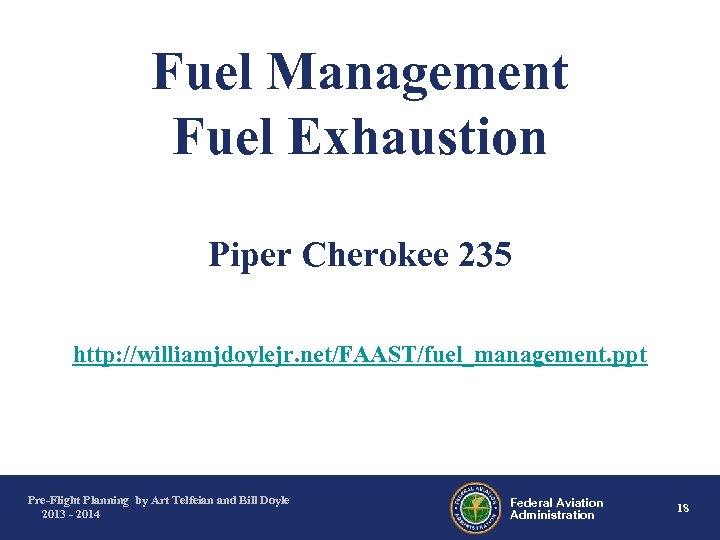 Fuel Management
Fuel Exhaustion

Piper Cherokee 235

http://williamjdoylejr.net/FAAST/fuel_management.ppt

Pre-Flight Planning by Art Telfeian and Bill Doyle
2013 - 2014

FEDERAL AVIATION ADMINISTRATION

Federal Aviation Administration

18